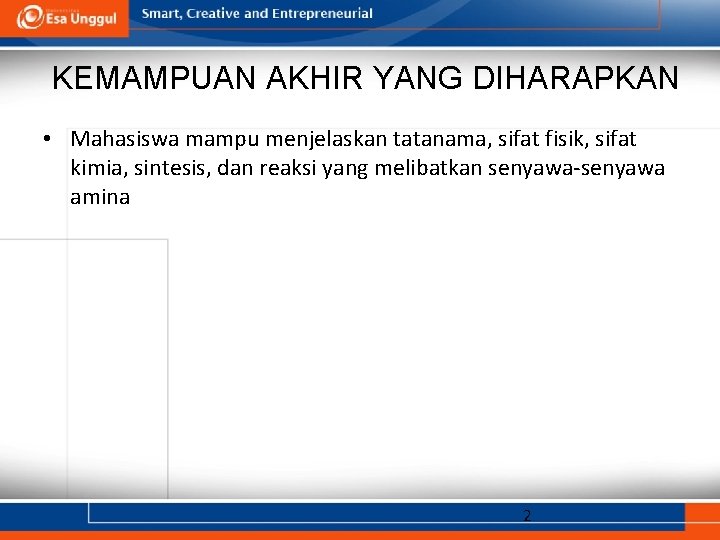 Esa Unggul

Smart, Creative and Entrepreneurial

KEMAMPUAN AKHIR YANG DIHARAPKAN

• Mahasiswa mampu menjelaskan tatanama, sifat fisik, sifat kimia, sintesis, dan reaksi yang melibatkan senyawa-senyawa amina

2